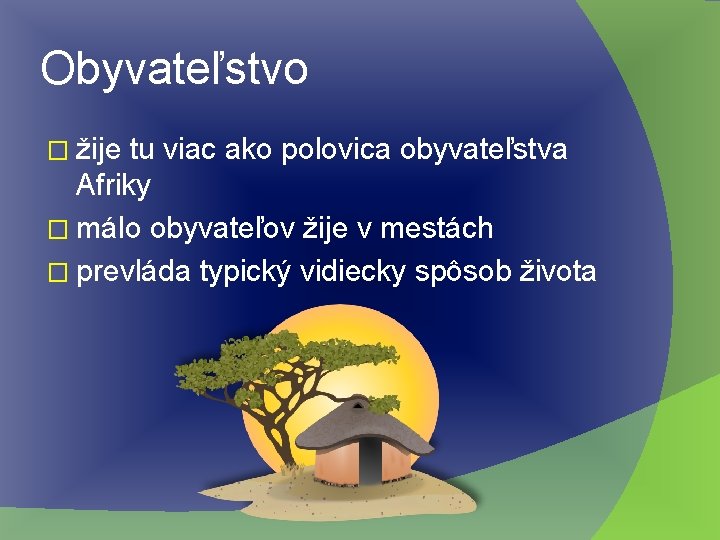 Obyvateľstvo

□ žije tu viac ako polovica obyvateľstva Afriky
□ málo obyvateľov žije v mestách
□ prevláda typický vidiecky spôsob života